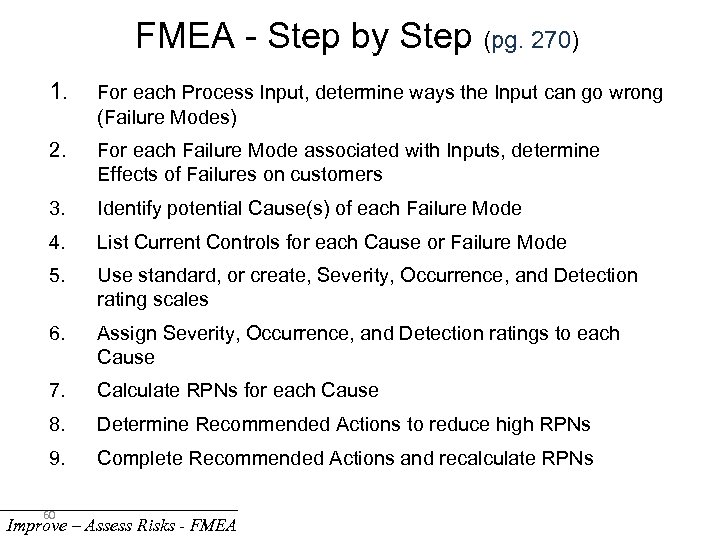 FMEA - Step by Step (pg. 270)

1. For each Process Input, determine ways the Input can go wrong (Failure Modes)

2. For each Failure Mode associated with Inputs, determine Effects of Failures on customers

3. Identify potential Cause(s) of each Failure Mode

4. List Current Controls for each Cause or Failure Mode

5. Use standard, or create, Severity, Occurrence, and Detection rating scales

6. Assign Severity, Occurrence, and Detection ratings to each Cause

7. Calculate RPNs for each Cause

8. Determine Recommended Actions to reduce high RPNs

9. Complete Recommended Actions and recalculate RPNs

60

Improve – Assess Risks - FMEA